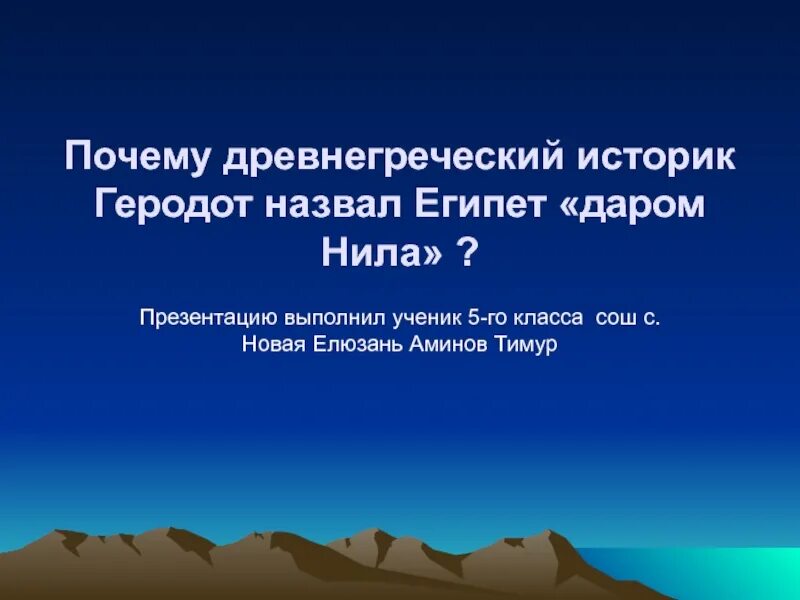 Почему древнегреческий историк Геродот назвал Египет «даром Нила» ?

Презентацию выполнил ученик 5-го класса сош с. Новая Елюзань Аминов Тимур